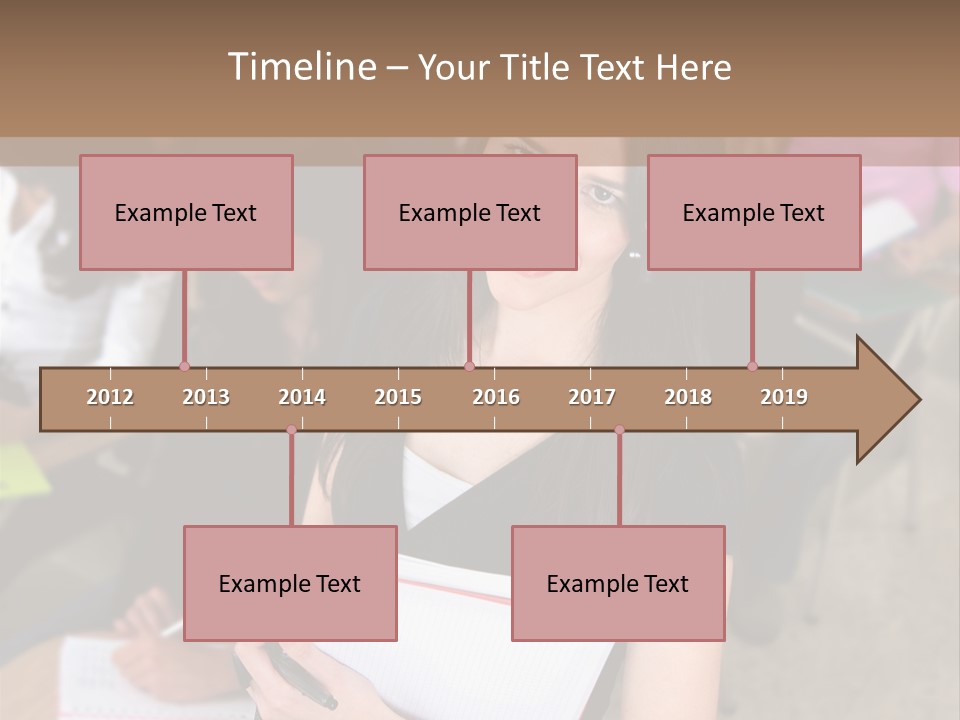 Timeline – Your Title Text Here

Example Text

Example Text

Example Text

2012 2013 2014 2015 2016 2017 2018 2019

Example Text

Example Text